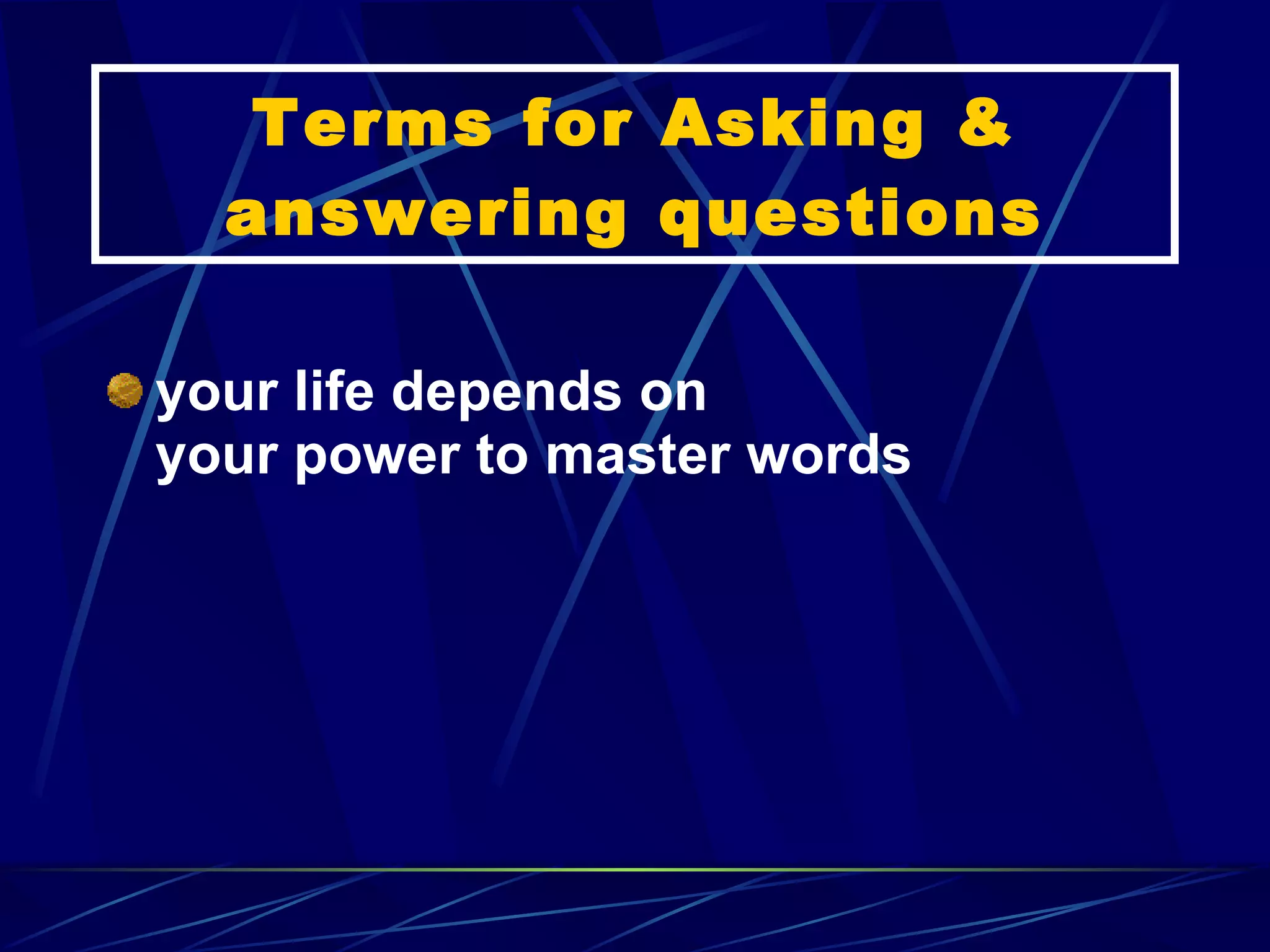 Terms for Asking & answering questions

your life depends on
your power to master words